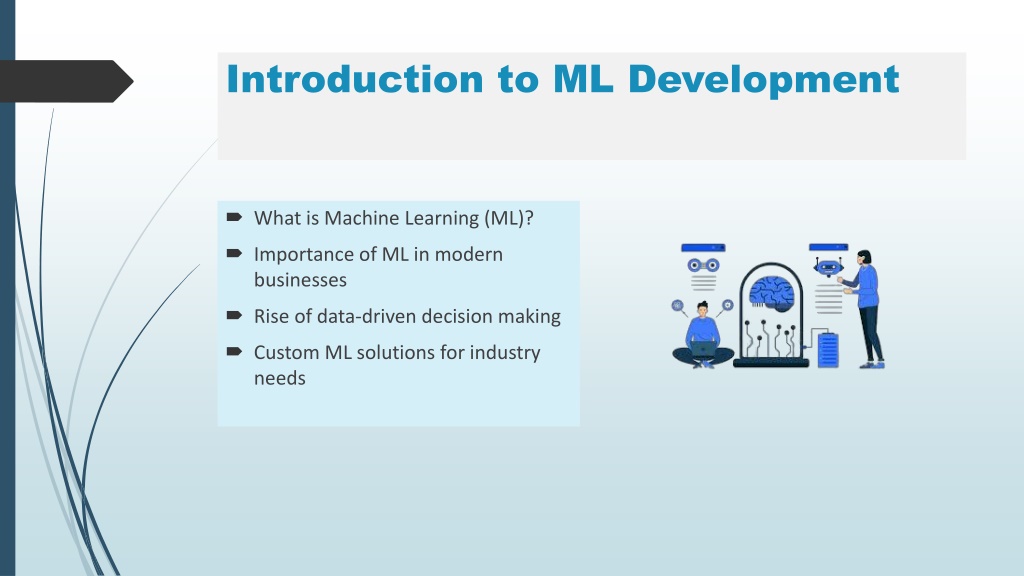 Introduction to ML Development

What is Machine Learning (ML)?

Importance of ML in modern businesses

Rise of data-driven decision making

Custom ML solutions for industry needs